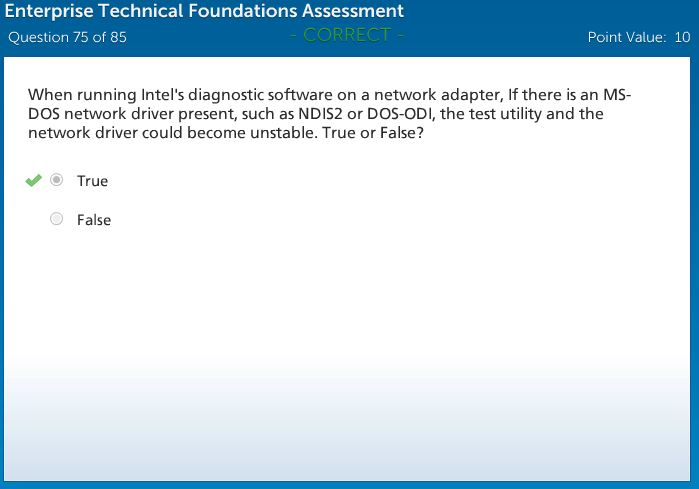 Enterprise Technical Foundations Assessment

Question 75 of 85

- CORRECT -

Point Value: 10

When running Intel's diagnostic software on a network adapter, If there is an MS-DOS network driver present, such as NDIS2 or DOS-ODI, the test utility and the network driver could become unstable. True or False?

True

False